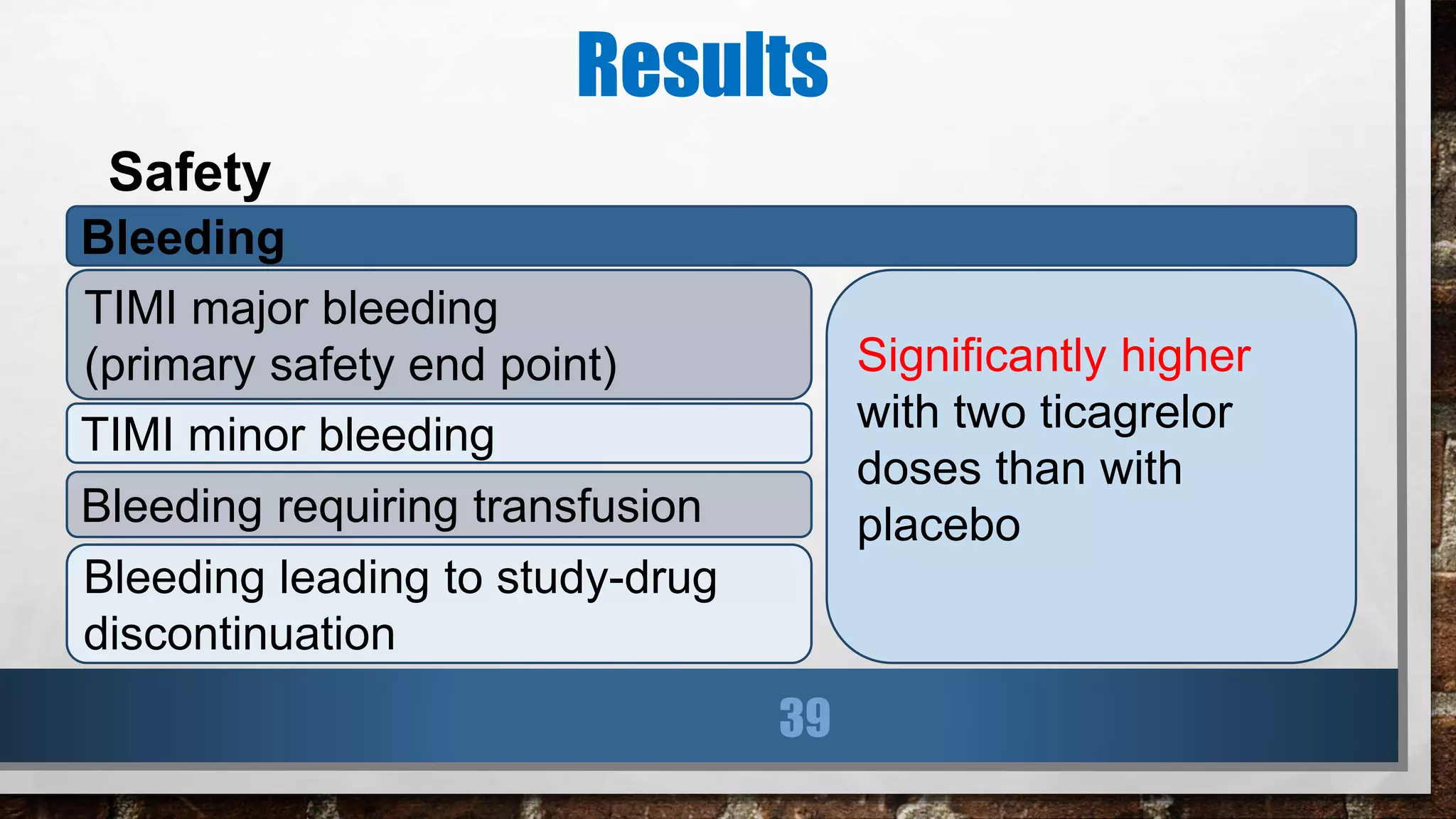 Results

Safety

Bleeding

TIMI major bleeding (primary safety end point)

TIMI minor bleeding

Bleeding requiring transfusion

Bleeding leading to study-drug discontinuation

Significantly higher with two ticagrelor doses than with placebo

39